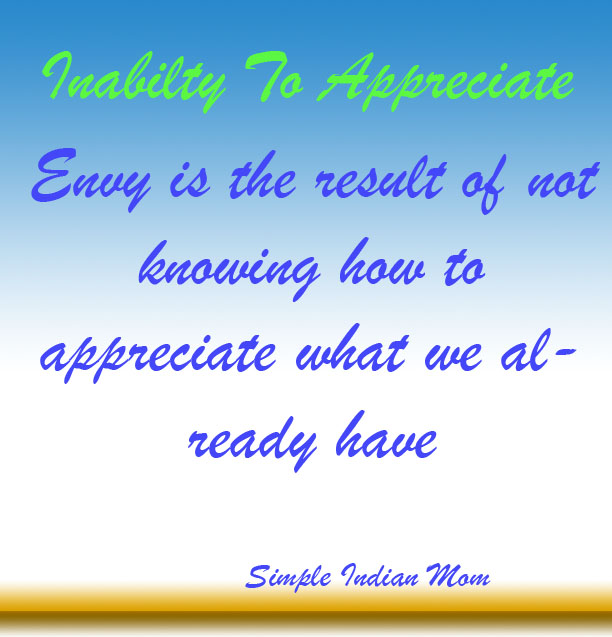 Inabilty To Appreciate

Envy is the result of not knowing how to appreciate what we already have

Simple Indian Mom